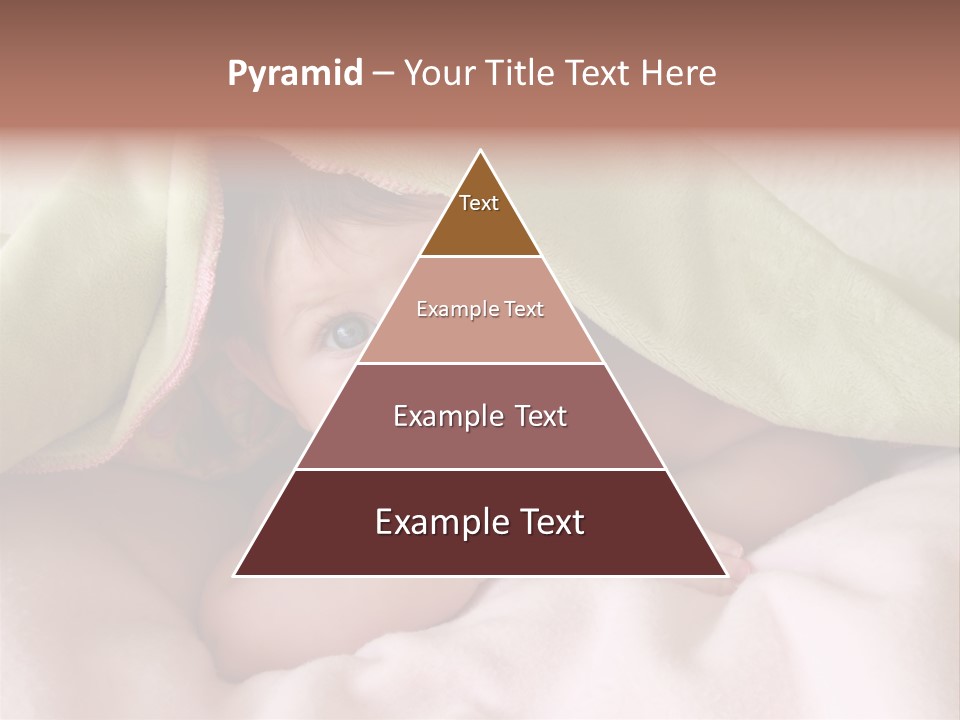 Pyramid – Your Title Text Here

Text

Example Text

Example Text

Example Text